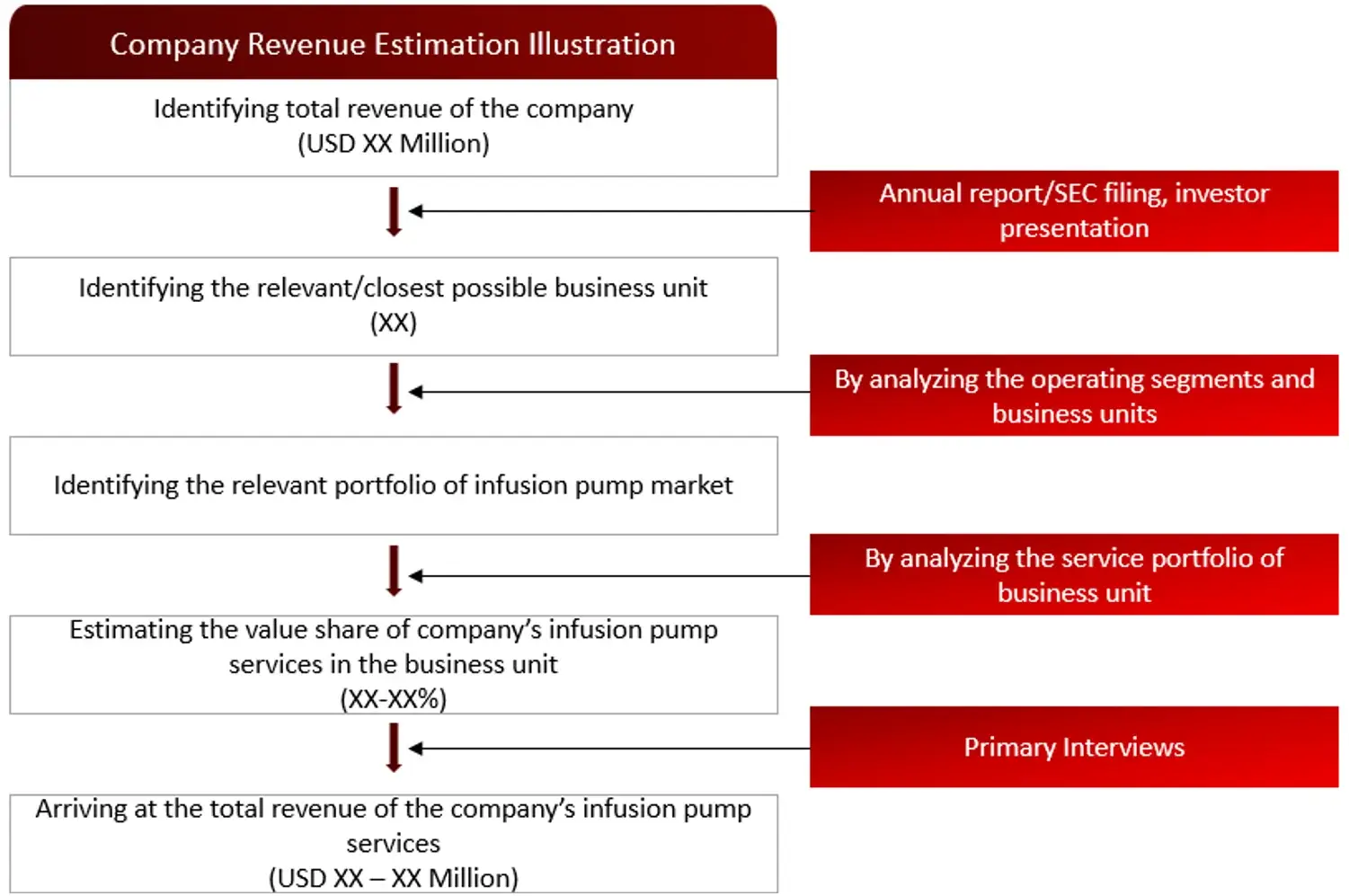 Company Revenue Estimation Illustration

Identifying total revenue of the company
(USD XX Million)

Annual report/SEC filing, investor presentation

Identifying the relevant/closest possible business unit
(XX)

By analyzing the operating segments and business units

Identifying the relevant portfolio of infusion pump market

By analyzing the service portfolio of business unit

Estimating the value share of company's infusion pump services in the business unit
(XX-XX%)

Primary Interviews

Arriving at the total revenue of the company's infusion pump services
(USD XX – XX Million)